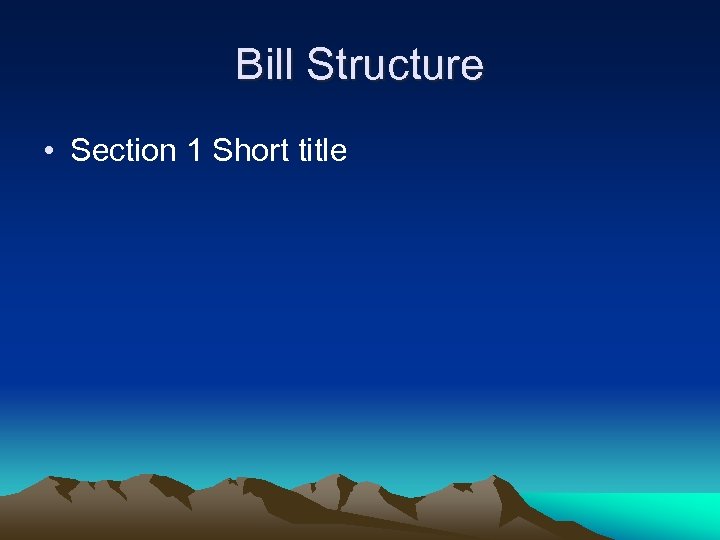 Bill Structure

• Section 1 Short title